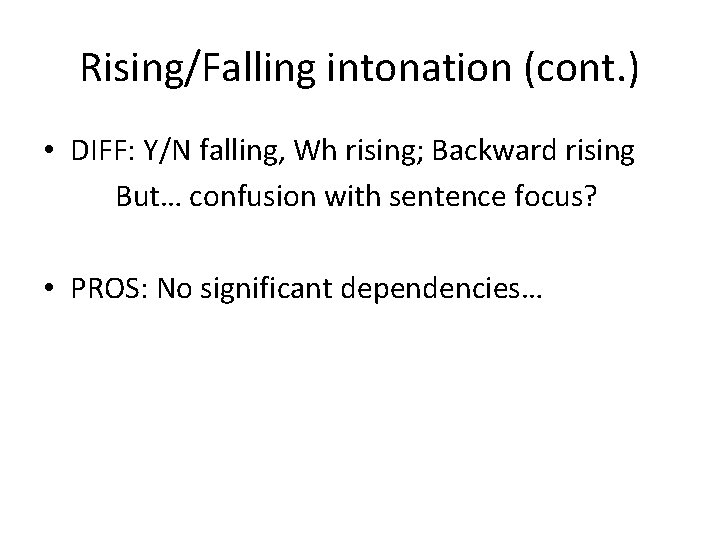 Rising/Falling intonation (cont.)

• DIFF: Y/N falling, Wh rising; Backward rising
But… confusion with sentence focus?

• PROS: No significant dependencies…